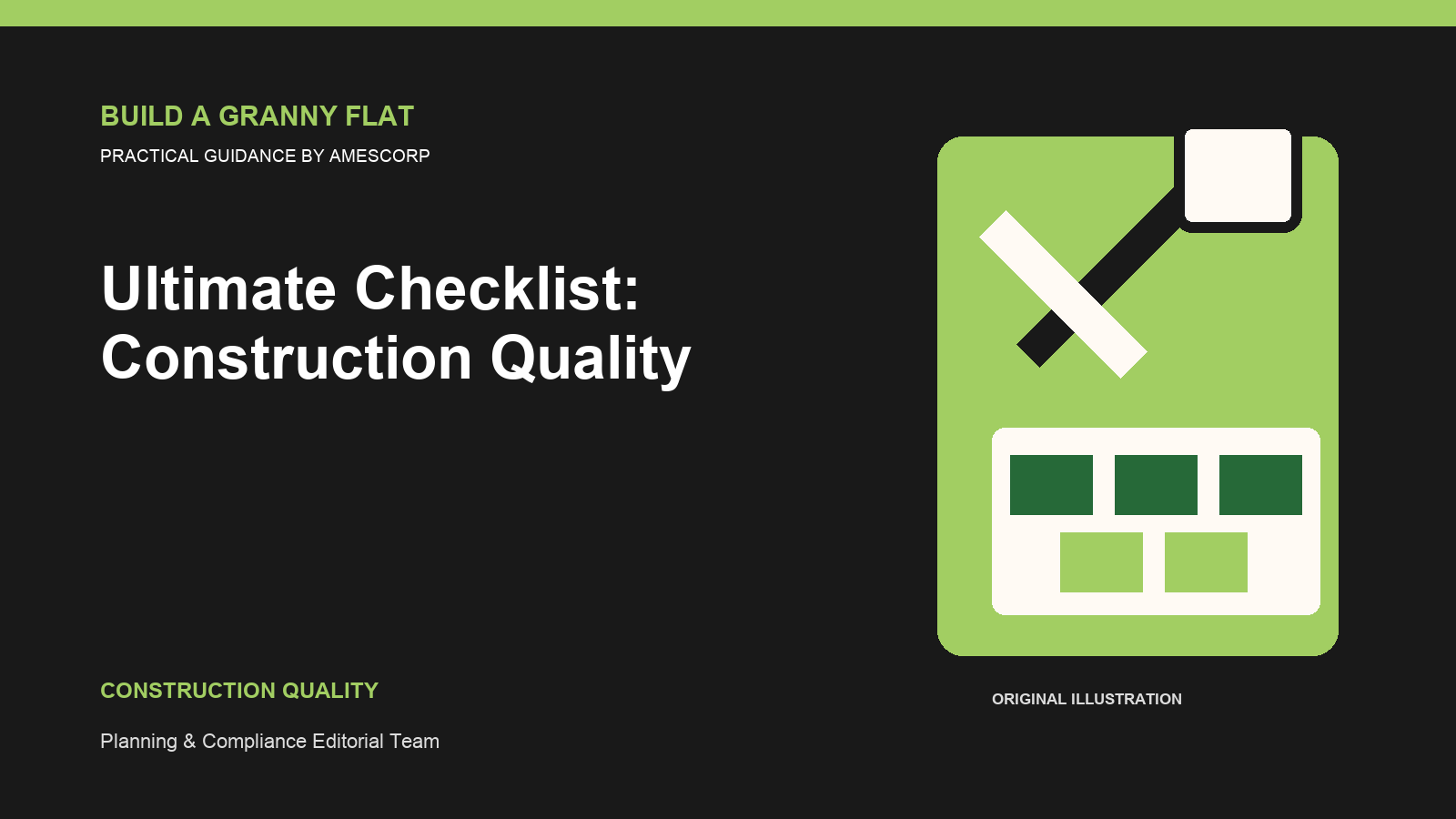 BUILD A GRANNY FLAT

PRACTICAL GUIDANCE BY AMESCORP

Ultimate Checklist: Construction Quality

CONSTRUCTION QUALITY

Planning & Compliance Editorial Team

ORIGINAL ILLUSTRATION